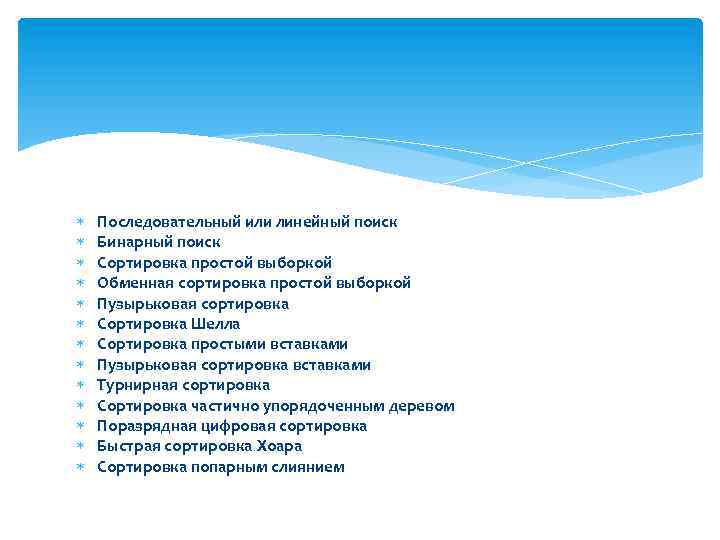 Последовательный или линейный поиск
Бинарный поиск
Сортировка простой выборкой
Обменная сортировка простой выборкой
Пузырьковая сортировка
Сортировка Шелла
Сортировка простыми вставками
Пузырьковая сортировка вставками
Турнирная сортировка
Сортировка частично упорядоченным деревом
Поразрядная цифровая сортировка
Быстрая сортировка Хоара
Сортировка попарным слиянием